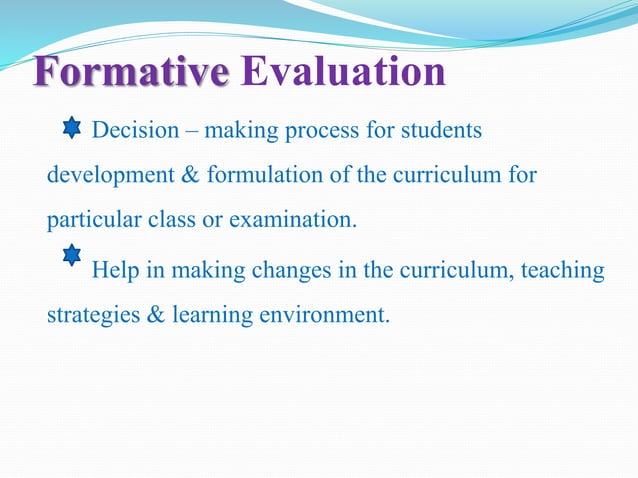 Formative Evaluation

Decision – making process for students development & formulation of the curriculum for particular class or examination.

Help in making changes in the curriculum, teaching strategies & learning environment.